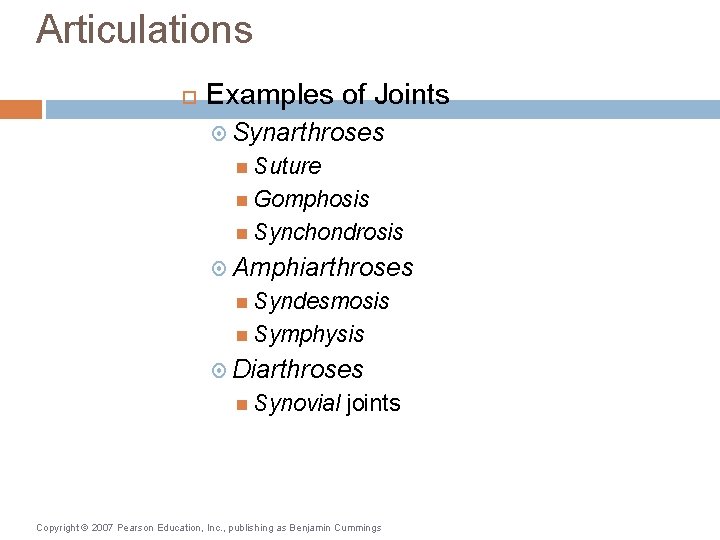 Articulations

Examples of Joints

Synarthroses

Suture

Gomphosis

Synchondrosis

Amphiarthroses

Syndesmosis

Symphysis

Diarthroses

Synovial joints

Copyright © 2007 Pearson Education, Inc., publishing as Benjamin Cummings